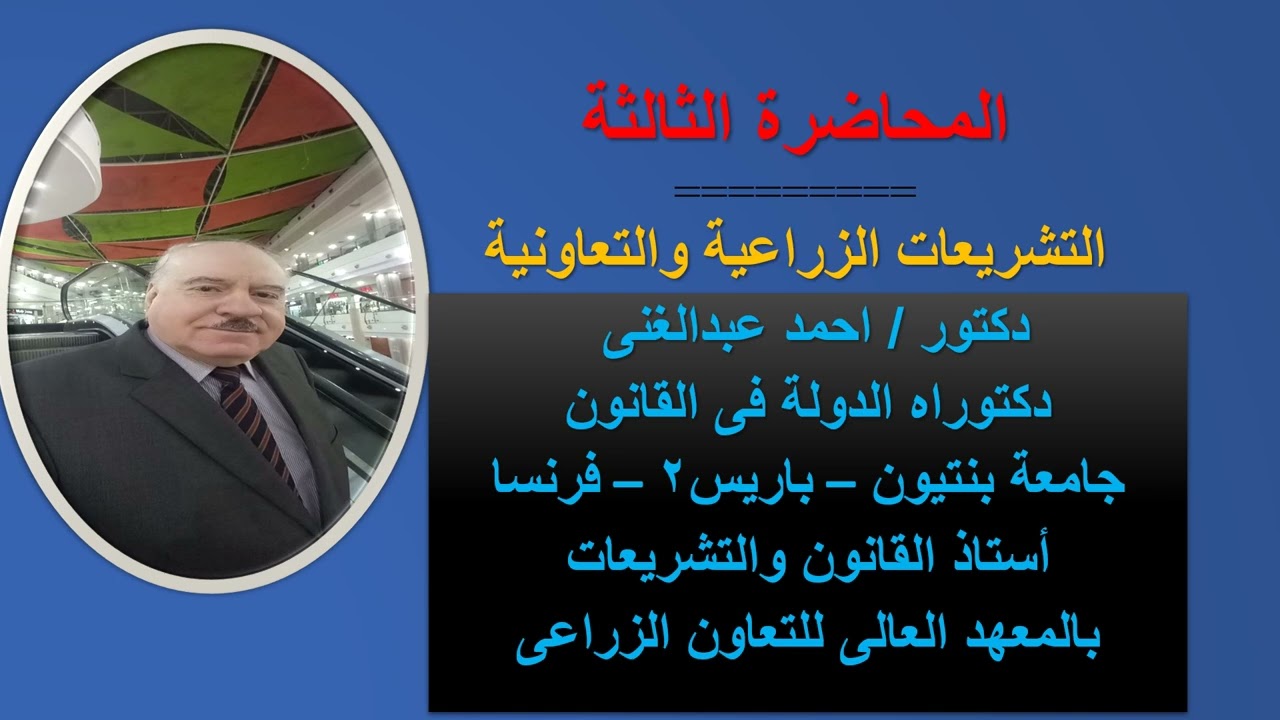 المحاضرة الثالثة

==========

التشريعات الزراعية والتعاونية

دكتور / احمد عبدالغنى
دكتوراه الدولة فى القانون
جامعة بنتيون – باريس٢ – فرنسا
أستاذ القانون والتشريعات
بالمعهد العالى للتعاون الزراعى